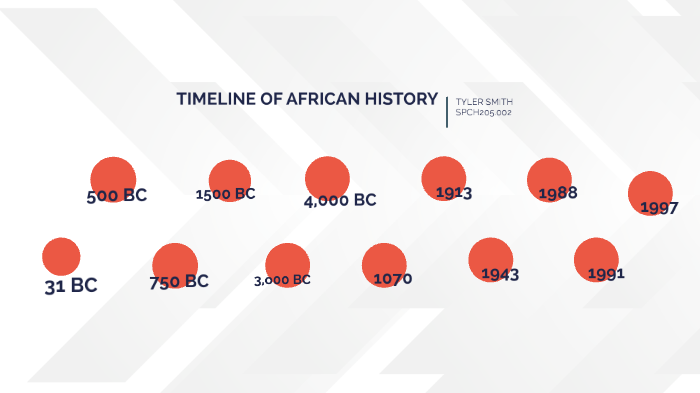 TIMELINE OF AFRICAN HISTORY

TYLER SMITH
SPCH205.002

500 BC

1500 BC

4,000 BC

1913

1988

1997

31 BC

750 BC

3,000 BC

1070

1943

1991